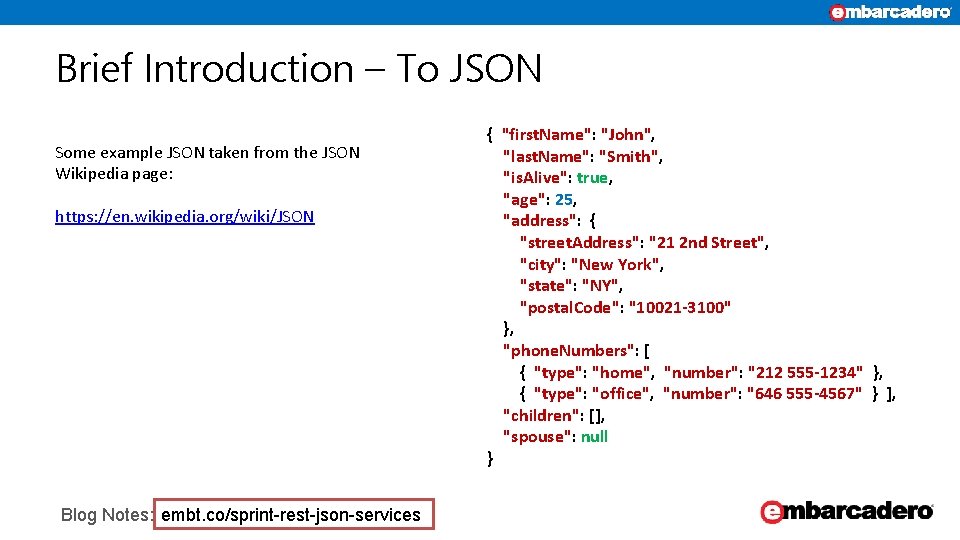 embarcadero

Brief Introduction – To JSON

Some example JSON taken from the JSON Wikipedia page:

https://en.wikipedia.org/wiki/JSON

{ "firstName": "John",
"lastName": "Smith",
"isAlive": true,
"age": 25,
"address": {
"streetAddress": "21 2nd Street",
"city": "New York",
"state": "NY",
"postalCode": "10021-3100"
},
"phoneNumbers": [
{ "type": "home", "number": "212 555-1234" },
{ "type": "office", "number": "646 555-4567" } ],
"children": [],
"spouse": null
}

Blog Notes: embt.co/sprint-rest-json-services

embarcadero